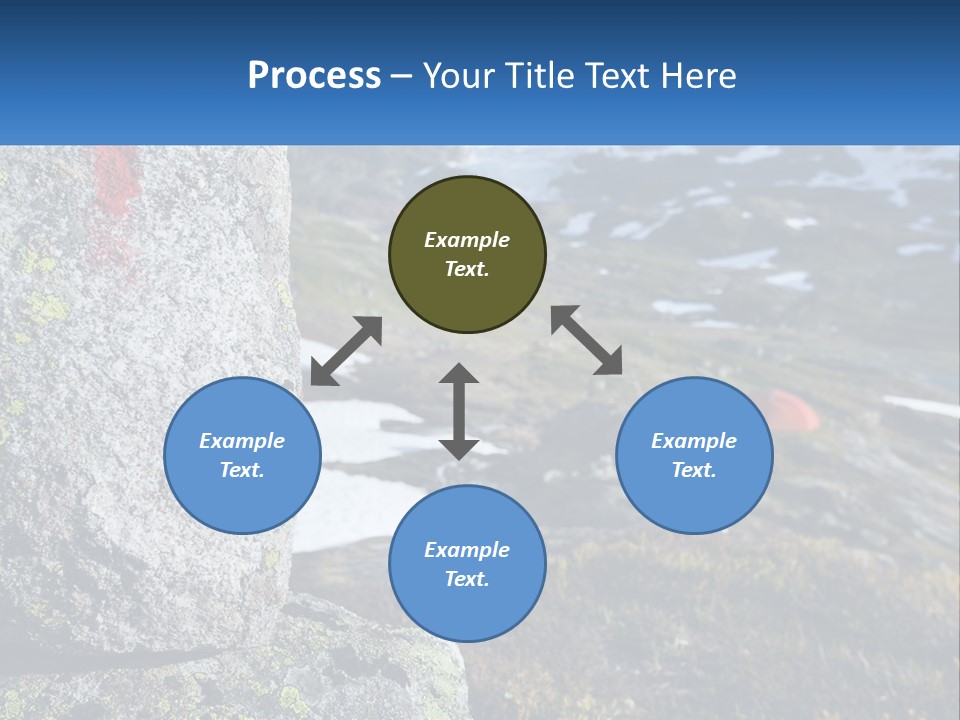 Process – Your Title Text Here

Example Text.

Example Text.

Example Text.

Example Text.